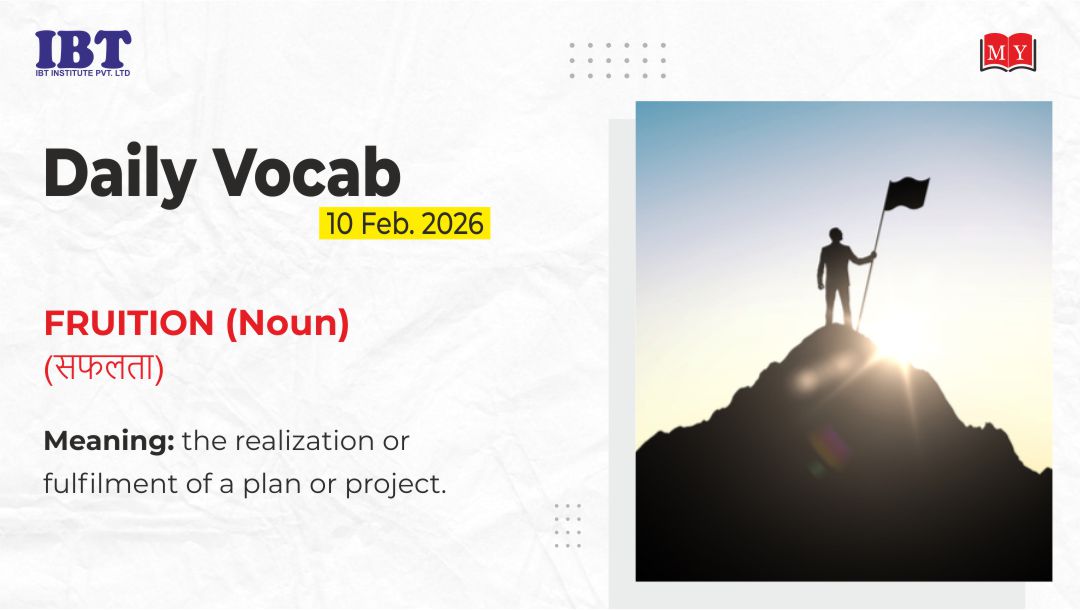 IBT
IBT INSTITUTE PVT. LTD

MY

Daily Vocab
10 Feb. 2026

FRUITION (Noun)
(सफलता)

Meaning: the realization or fulfilment of a plan or project.